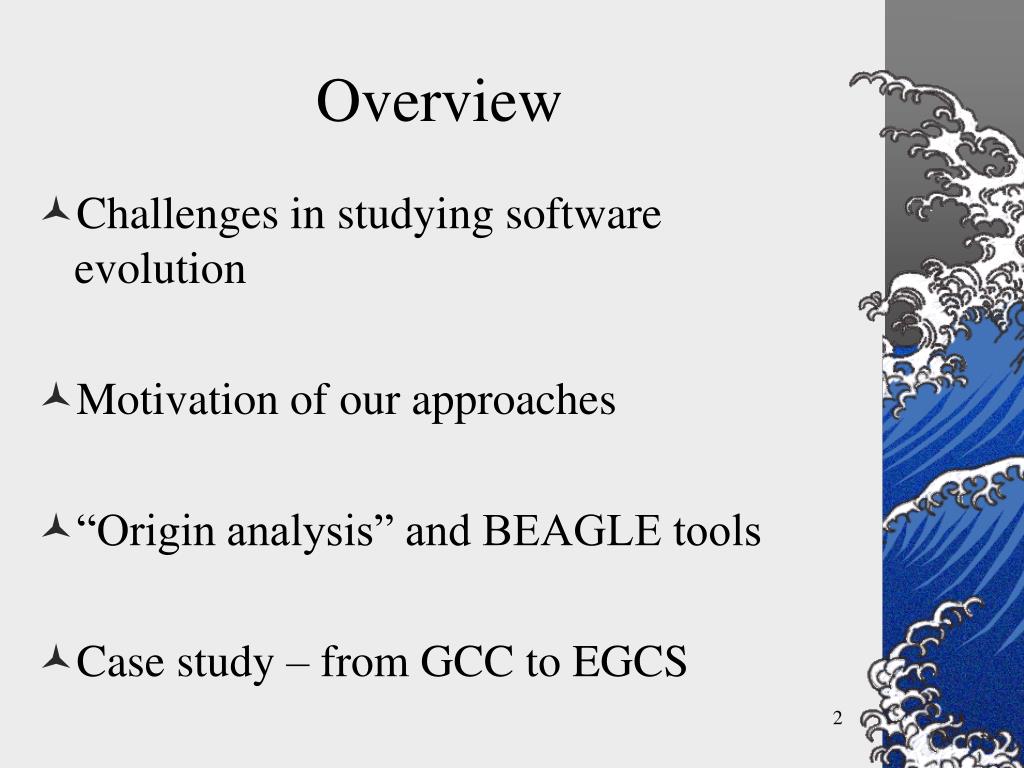 Overview

Challenges in studying software evolution

Motivation of our approaches

“Origin analysis” and BEAGLE tools

Case study – from GCC to EGCS

2